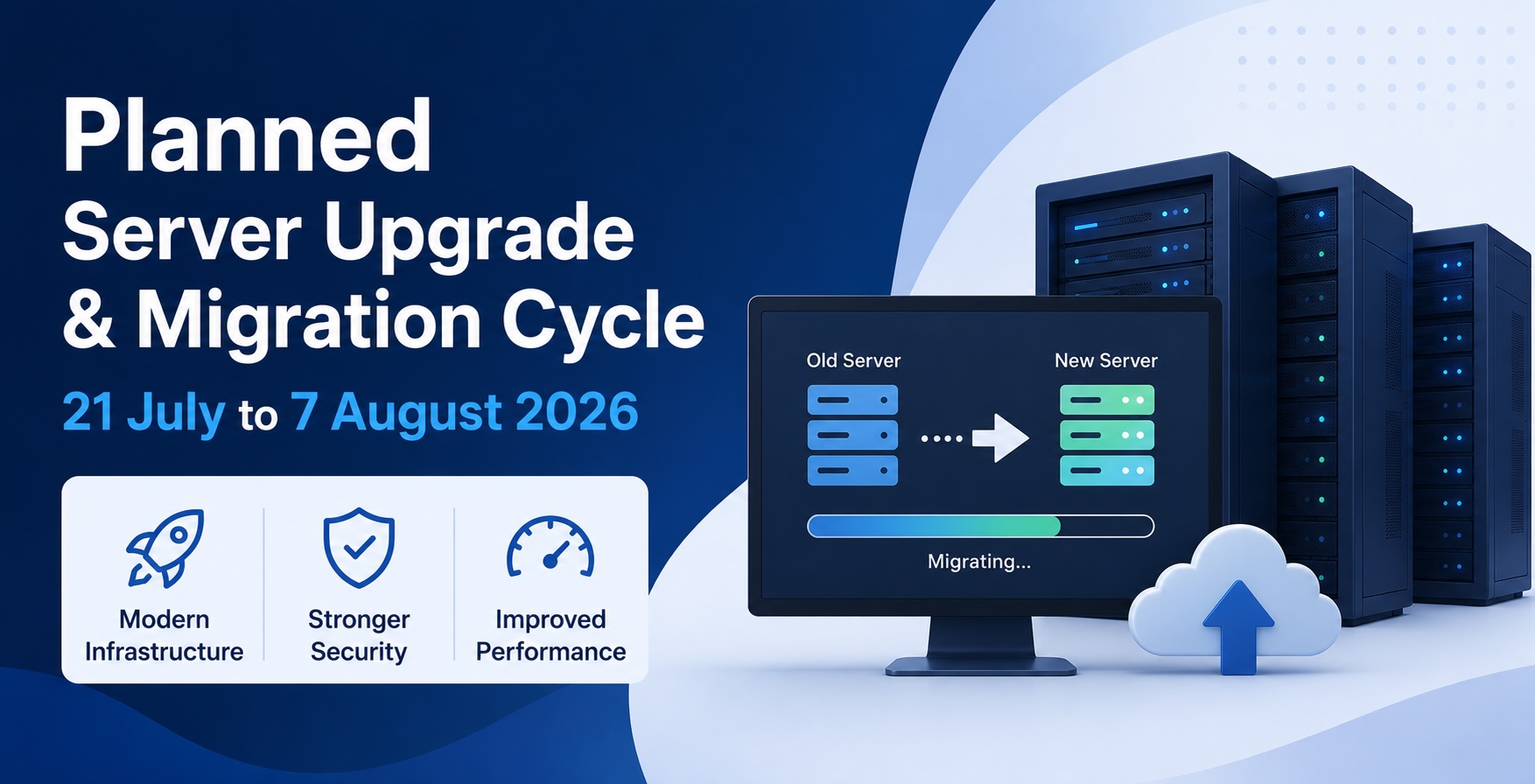 Planned
Server Upgrade
& Migration Cycle

21 July to 7 August 2026

Modern Infrastructure

Stronger Security

Improved Performance

Old Server

New Server

Migrating...